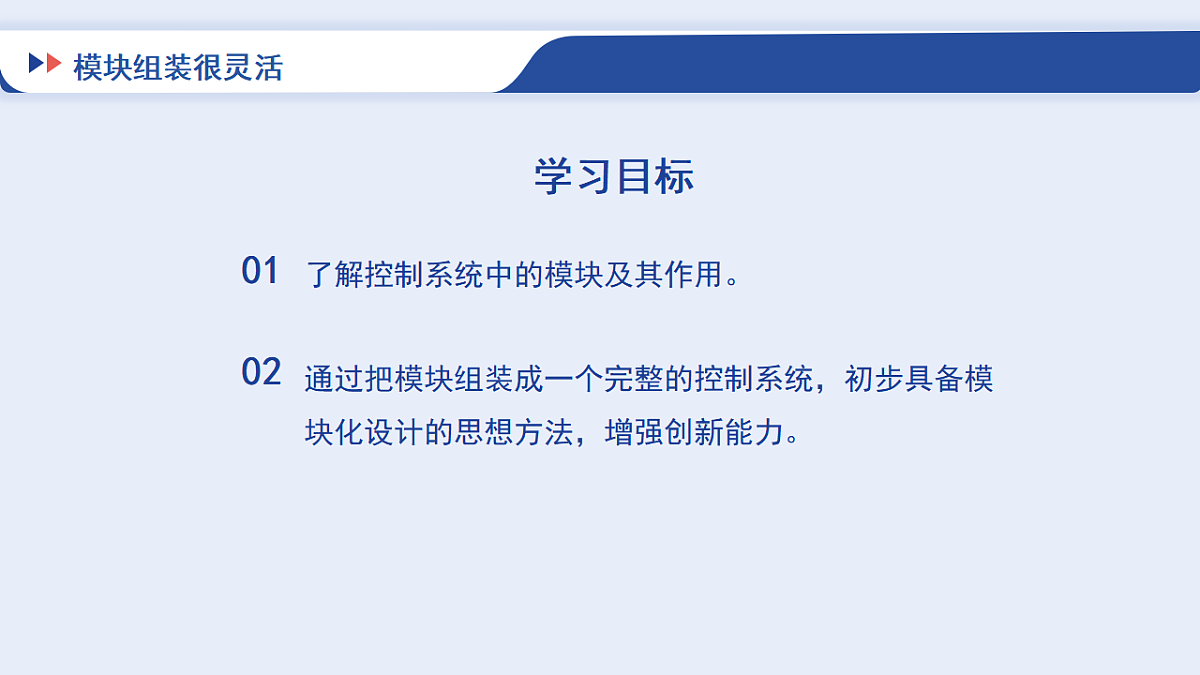 模块组装很灵活

学习目标

01 了解控制系统中的模块及其作用。

02 通过把模块组装成一个完整的控制系统，初步具备模块化设计的思想方法，增强创新能力。